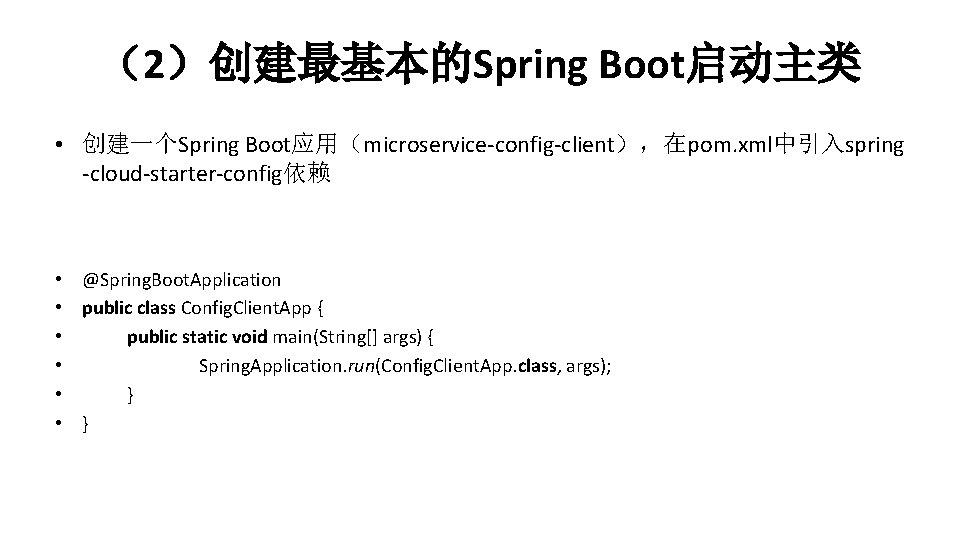 （2）创建最基本的Spring Boot启动主类

• 创建一个Spring Boot应用（microservice-config-client），在pom.xml中引入spring-cloud-starter-config依赖

• @SpringBootApplication
• public class ConfigClientApp {
• public static void main(String[] args) {
• SpringApplication.run(ConfigClientApp.class, args);
• }
• }